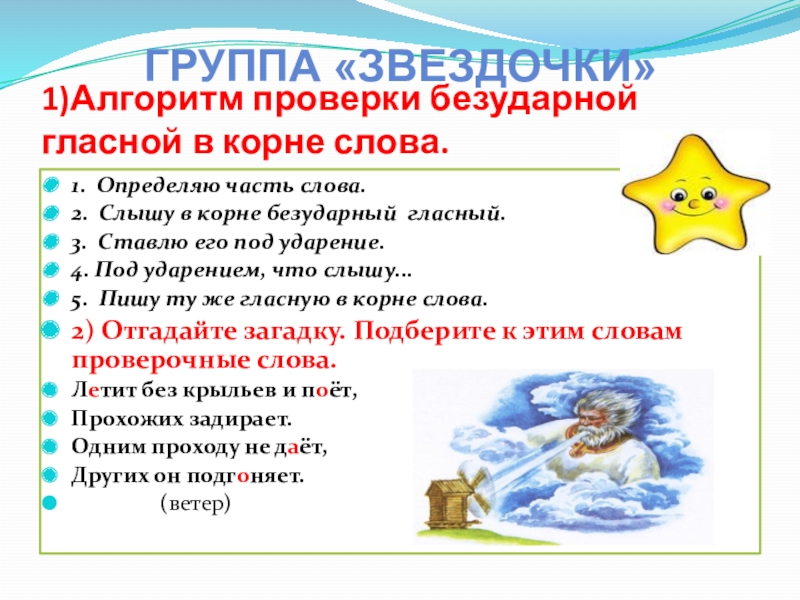 ГРУППА «ЗВЕЗДОЧКИ»

1)Алгоритм проверки безударной гласной в корне слова.

1. Определяю часть слова.
2. Слышу в корне безударный гласный.
3. Ставлю его под ударение.
4. Под ударением, что слышу…
5. Пишу ту же гласную в корне слова.

2) Отгадайте загадку. Подберите к этим словам проверочные слова.

Летит без крыльев и поёт,
Прохожих задирает.
Одним проходу не даёт,
Других он подгоняет.
(ветер)